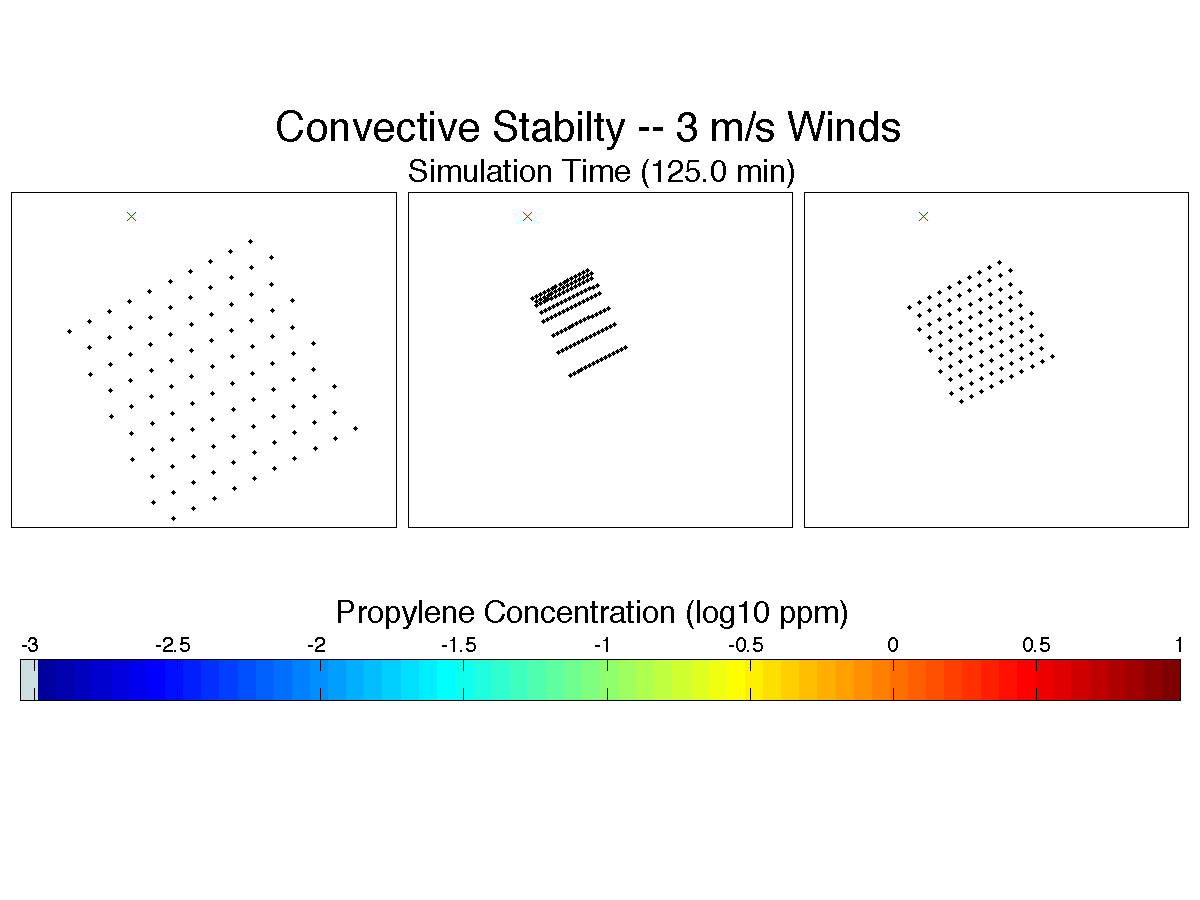 Convective Stabilty -- 3 m/s Winds

Simulation Time (125.0 min)

×

×

×

Propylene Concentration (log10 ppm)

-3 -2.5 -2 -1.5 -1 -0.5 0 0.5 1